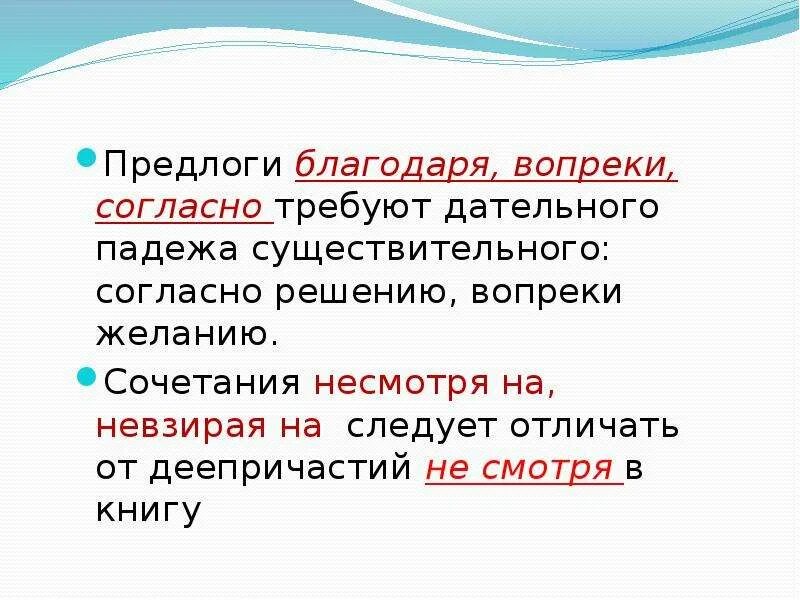 Предлоги благодаря, вопреки, согласно требуют дательного падежа существительного: согласно решению, вопреки желанию.

Сочетания несмотря на, невзирая на следует отличать от деепричастий не смотря в книгу